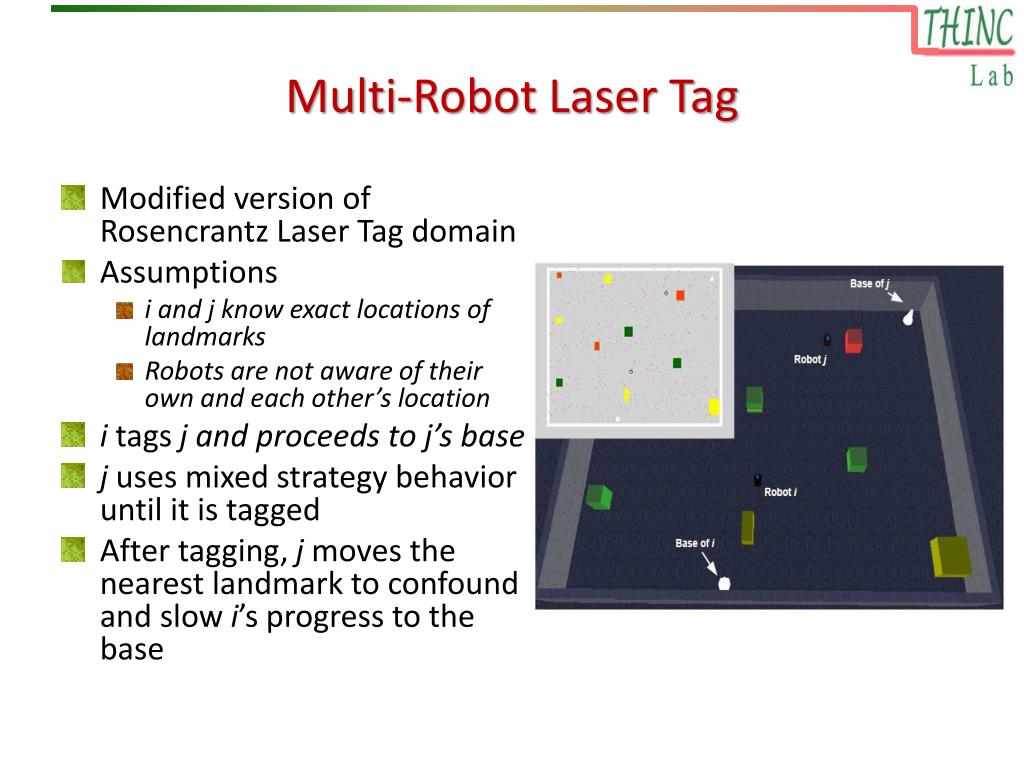 THINC Lab

Multi-Robot Laser Tag

Modified version of Rosencrantz Laser Tag domain

Assumptions

i and j know exact locations of landmarks

Robots are not aware of their own and each other's location

i tags j and proceeds to j's base

j uses mixed strategy behavior until it is tagged

After tagging, j moves the nearest landmark to confound and slow i's progress to the base

Base of j

Robot j

Robot i

Base of i